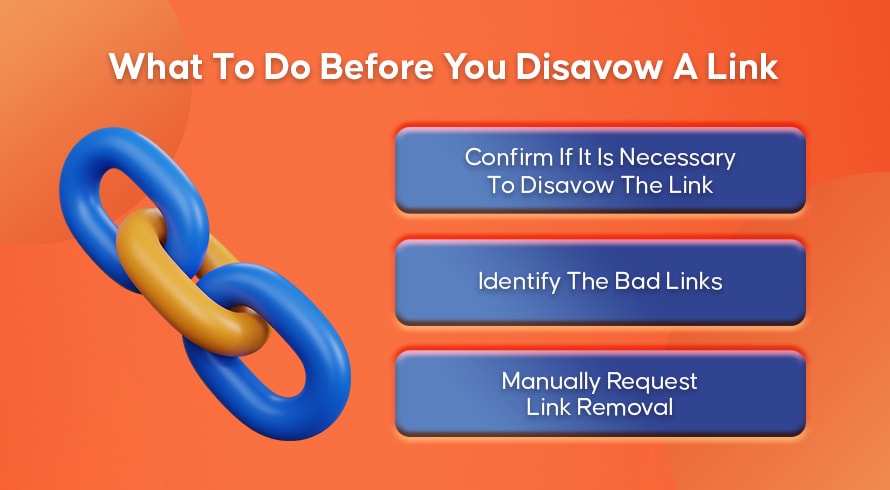 What To Do Before You Disavow A Link

Confirm If It Is Necessary To Disavow The Link

Identify The Bad Links

Manually Request Link Removal